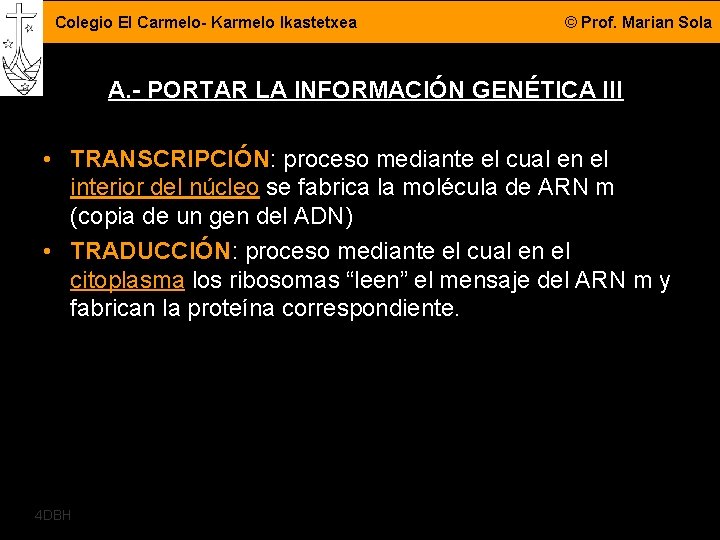 Colegio El Carmelo- Karmelo Ikastetxea

© Prof. Marian Sola

A.- PORTAR LA INFORMACIÓN GENÉTICA III

• TRANSCRIPCIÓN: proceso mediante el cual en el interior del núcleo se fabrica la molécula de ARN m (copia de un gen del ADN)

• TRADUCCIÓN: proceso mediante el cual en el citoplasma los ribosomas “leen” el mensaje del ARN m y fabrican la proteína correspondiente.

4DBH